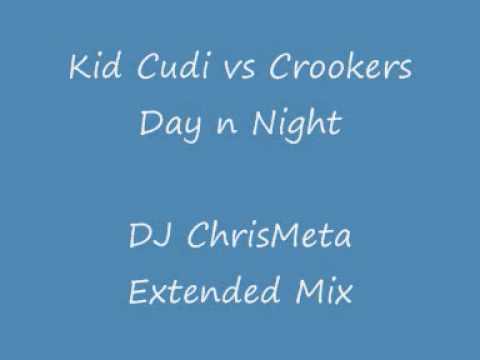 Kid Cudi vs Crookers
Day n Night

DJ ChrisMeta
Extended Mix